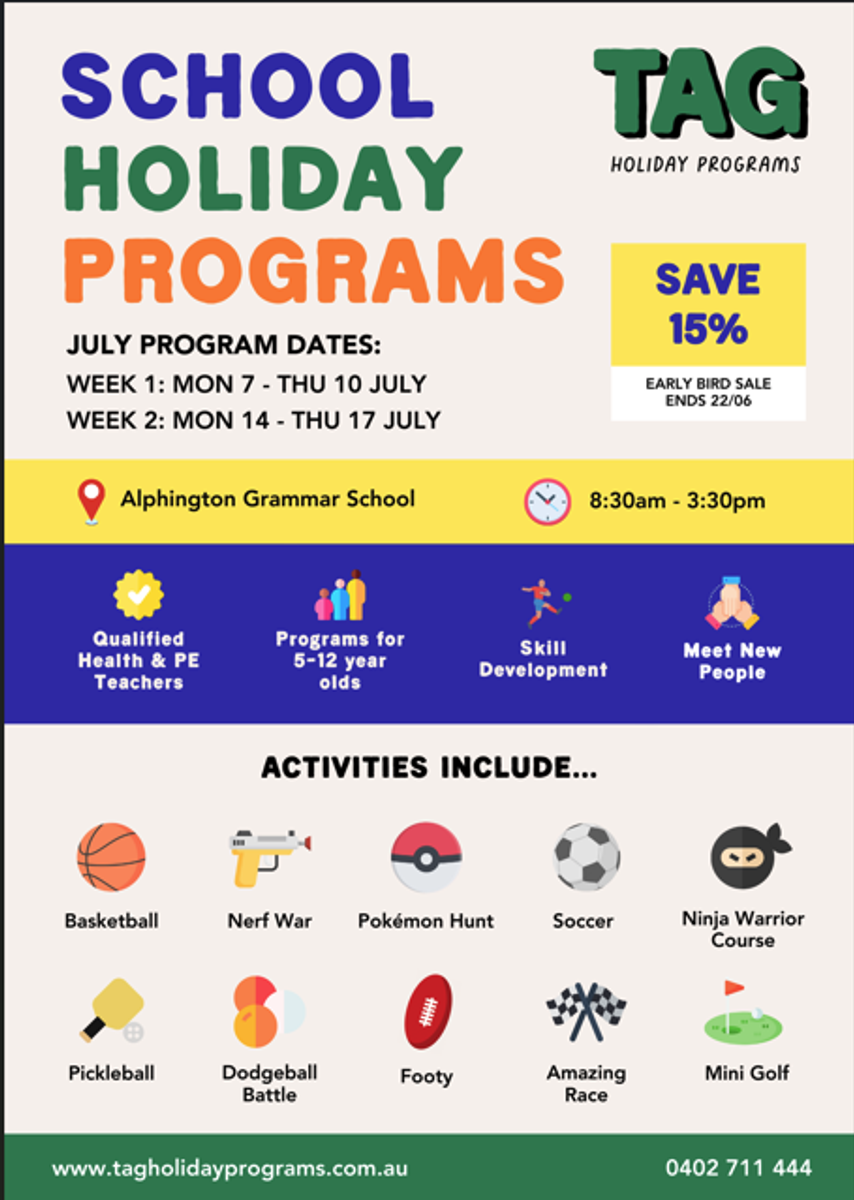 SCHOOL HOLIDAY PROGRAMS

TAG
HOLIDAY PROGRAMS

SAVE 15%
EARLY BIRD SALE ENDS 22/06

JULY PROGRAM DATES:
WEEK 1: MON 7 - THU 10 JULY
WEEK 2: MON 14 - THU 17 JULY

Alphington Grammar School

8:30am - 3:30pm

Qualified Health & PE Teachers

Programs for 5-12 year olds

Skill Development

Meet New People

ACTIVITIES INCLUDE...

Basketball

Nerf War

Pokémon Hunt

Soccer

Ninja Warrior Course

Pickleball

Dodgeball Battle

Footy

Amazing Race

Mini Golf

www.tagholidayprograms.com.au

0402 711 444